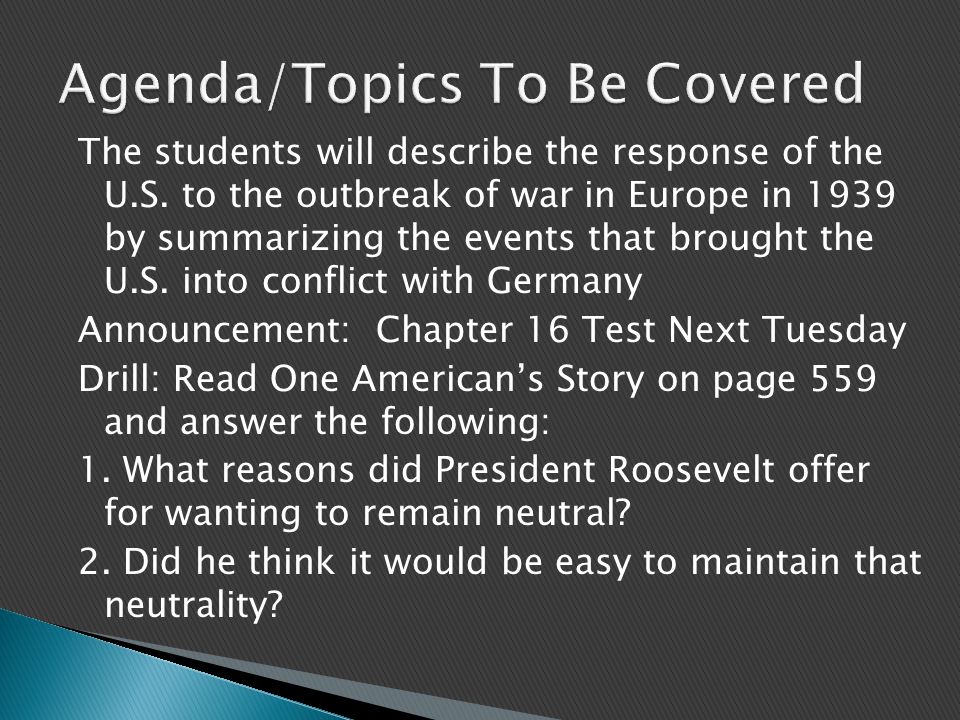 Agenda/Topics To Be Covered

The students will describe the response of the U.S. to the outbreak of war in Europe in 1939 by summarizing the events that brought the U.S. into conflict with Germany

Announcement: Chapter 16 Test Next Tuesday

Drill: Read One American's Story on page 559 and answer the following:

1. What reasons did President Roosevelt offer for wanting to remain neutral?

2. Did he think it would be easy to maintain that neutrality?